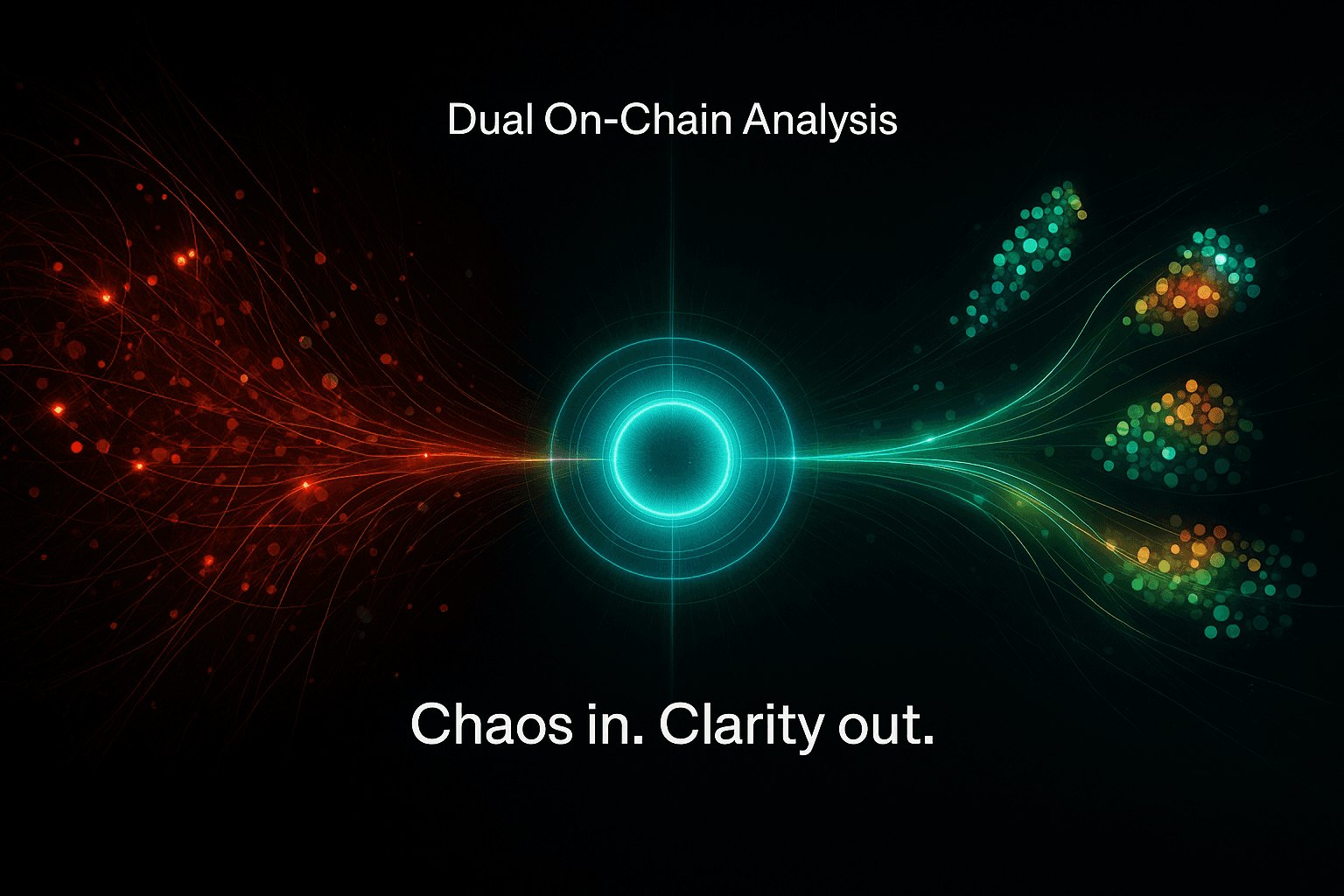 Dual On-Chain Analysis

Chaos in. Clarity out.